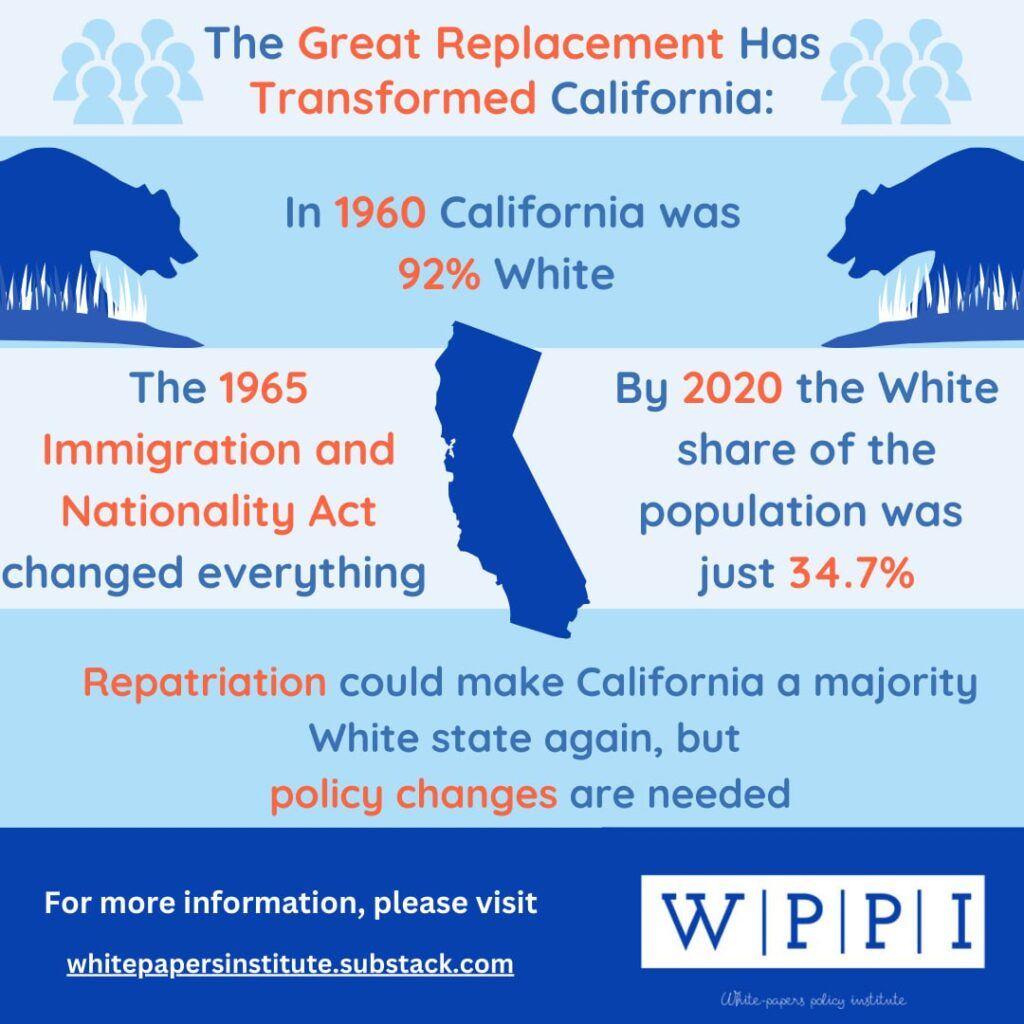 The Great Replacement Has Transformed California:

In 1960 California was 92% White

The 1965 Immigration and Nationality Act changed everything

By 2020 the White share of the population was just 34.7%

Repatriation could make California a majority White state again, but policy changes are needed

For more information, please visit

whitepapersinstitute.substack.com

W|P|P|I

White-papers policy institute